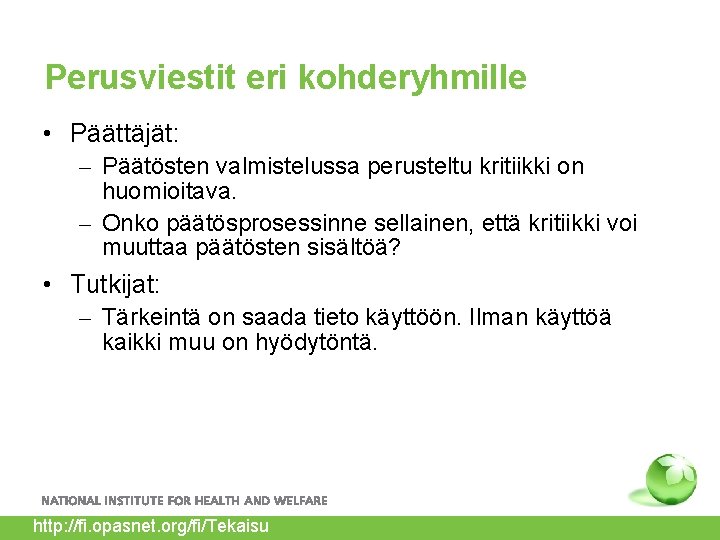 Perusviestit eri kohderyhmille

• Päättäjät:
– Päätösten valmistelussa perusteltu kritiikki on huomioitava.
– Onko päätösprosessinne sellainen, että kritiikki voi muuttaa päätösten sisältöä?

• Tutkijat:
– Tärkeintä on saada tieto käyttöön. Ilman käyttöä kaikki muu on hyödytöntä.

NATIONAL INSTITUTE FOR HEALTH AND WELFARE

http://fi.opasnet.org/fi/Tekaisu